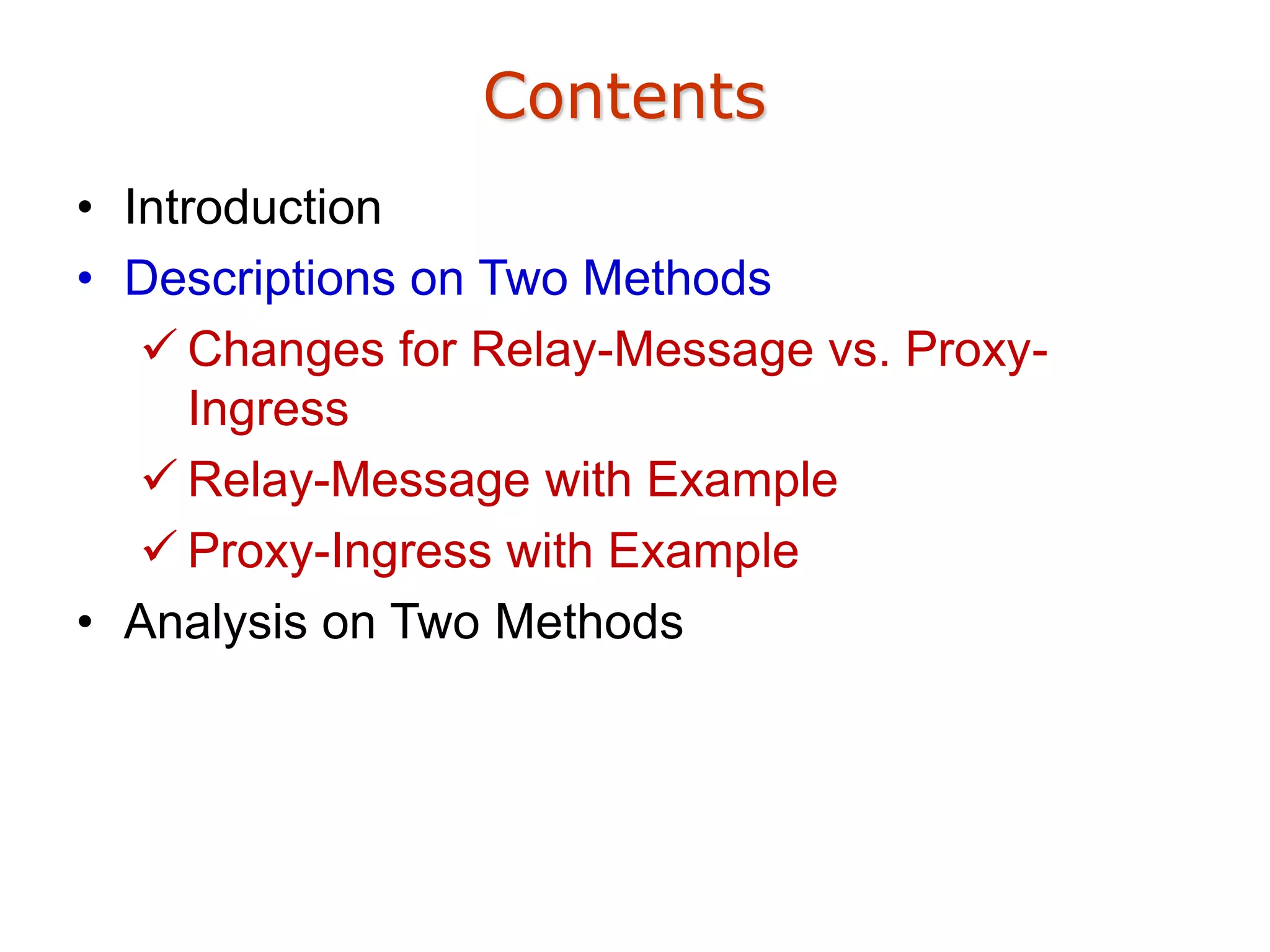 Contents

• Introduction
• Descriptions on Two Methods
✓ Changes for Relay-Message vs. Proxy-Ingress
✓ Relay-Message with Example
✓ Proxy-Ingress with Example
• Analysis on Two Methods